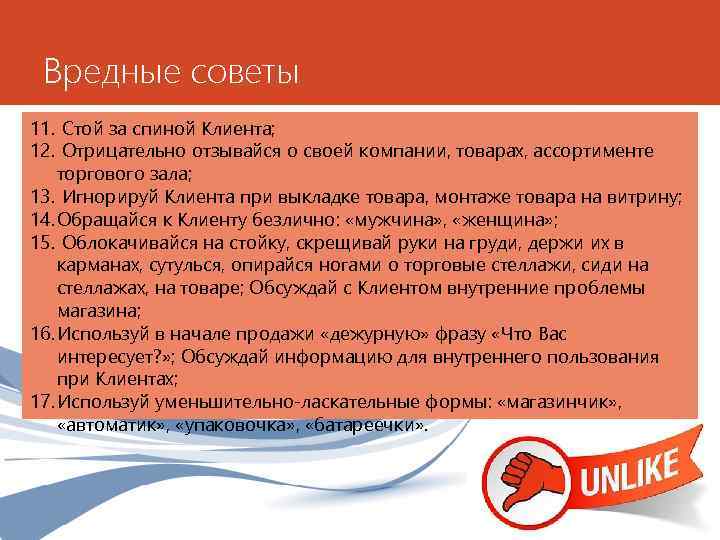 Вредные советы

11. Стой за спиной Клиента;
12. Отрицательно отзывайся о своей компании, товарах, ассортименте торгового зала;
13. Игнорируй Клиента при выкладке товара, монтаже товара на витрину;
14. Обращайся к Клиенту безлично: «мужчина», «женщина»;
15. Облокачивайся на стойку, скрещивай руки на груди, держи их в карманах, сутулься, опирайся ногами о торговые стеллажи, сиди на стеллажах, на товаре; Обсуждай с Клиентом внутренние проблемы магазина;
16. Используй в начале продажи «дежурную» фразу «Что Вас интересует?»; Обсуждай информацию для внутреннего пользования при Клиентах;
17. Используй уменьшительно-ласкательные формы: «магазинчик», «автоматик», «упаковочка», «батареечки».

UNLIKE